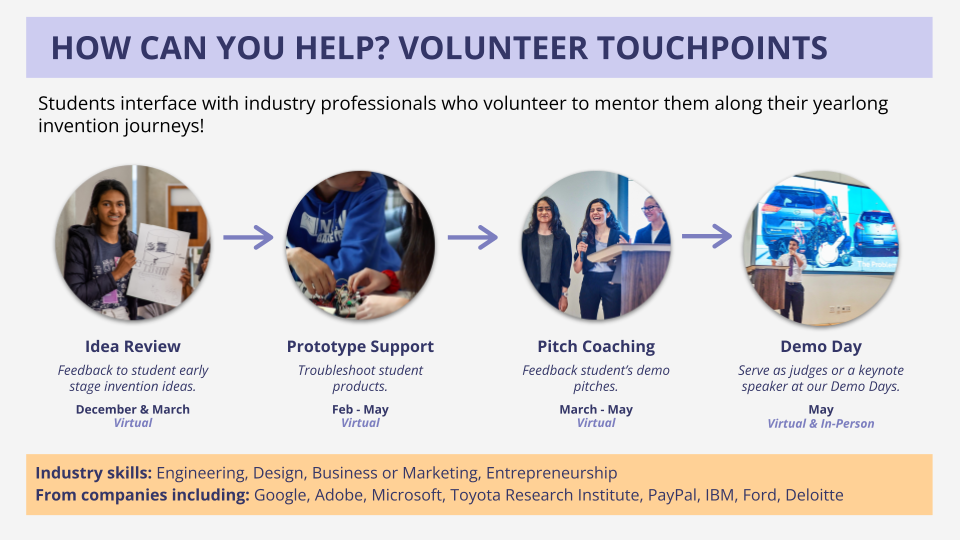 HOW CAN YOU HELP? VOLUNTEER TOUCHPOINTS

Students interface with industry professionals who volunteer to mentor them along their yearlong invention journeys!

Idea Review
Feedback to student early stage invention ideas.
December & March
Virtual

Prototype Support
Troubleshoot student products.
Feb - May
Virtual

Pitch Coaching
Feedback student's demo pitches.
March - May
Virtual

Demo Day
Serve as judges or a keynote speaker at our Demo Days.
May
Virtual & In-Person

Industry skills: Engineering, Design, Business or Marketing, Entrepreneurship
From companies including: Google, Adobe, Microsoft, Toyota Research Institute, PayPal, IBM, Ford, Deloitte